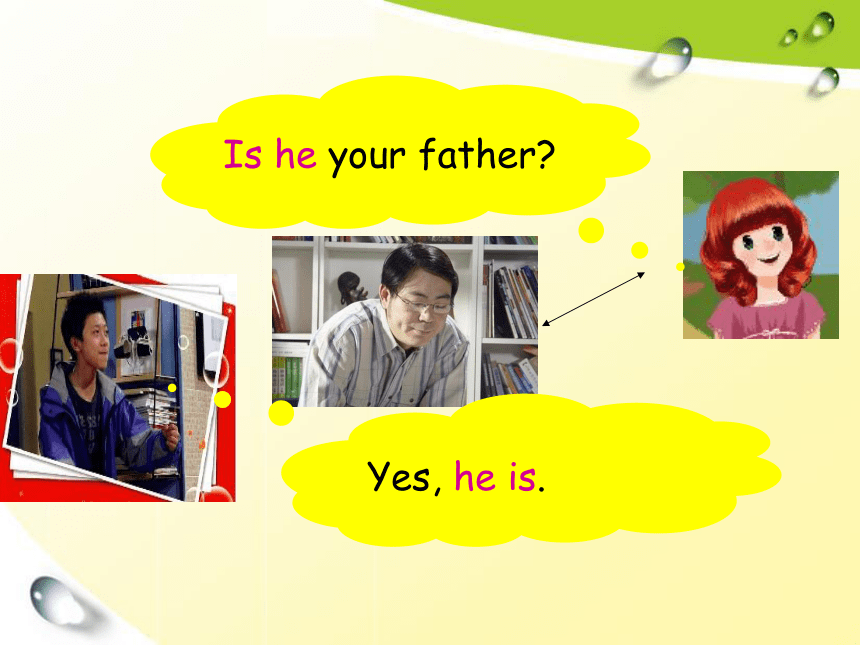 Is he your father?

Yes, he is.